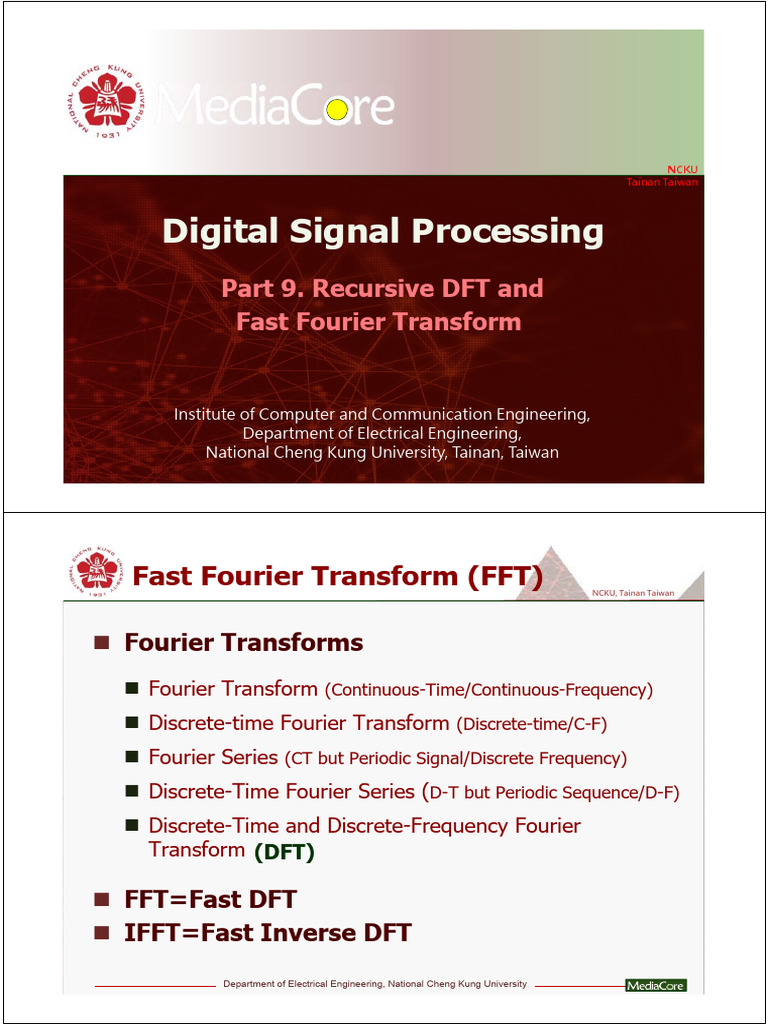 NATIONAL CHENG KUNG UNIVERSITY 1931

MediaCore

NCKU
Tainan Taiwan

Digital Signal Processing

Part 9. Recursive DFT and Fast Fourier Transform

Institute of Computer and Communication Engineering, Department of Electrical Engineering, National Cheng Kung University, Tainan, Taiwan

NATIONAL CHENG KUNG UNIVERSITY 1931

Fast Fourier Transform (FFT)

NCKU, Tainan Taiwan

■ Fourier Transforms

■ Fourier Transform (Continuous-Time/Continuous-Frequency)

■ Discrete-time Fourier Transform (Discrete-time/C-F)

■ Fourier Series (CT but Periodic Signal/Discrete Frequency)

■ Discrete-Time Fourier Series (D-T but Periodic Sequence/D-F)

■ Discrete-Time and Discrete-Frequency Fourier Transform (DFT)

■ FFT=Fast DFT

■ IFFT=Fast Inverse DFT

Department of Electrical Engineering, National Cheng Kung University

MediaCore